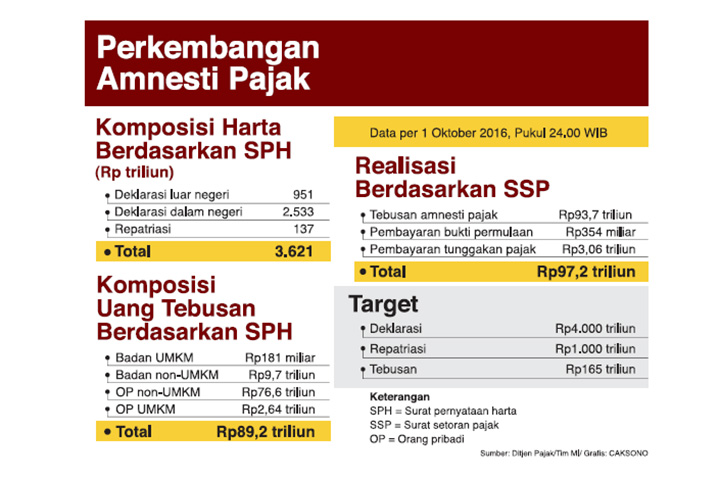 Perkembangan Amnesti Pajak

Komposisi Harta Berdasarkan SPH
(Rp triliun)

| | |
|---|---|
| Deklarasi luar negeri | 951 |
| Deklarasi dalam negeri | 2.533 |
| Repatriasi | 137 |
| Total | 3.621 |

Komposisi Uang Tebusan Berdasarkan SPH

| | |
|---|---|
| Badan UMKM | Rp181 miliar |
| Badan non-UMKM | Rp9,7 triliun |
| OP non-UMKM | Rp76,6 triliun |
| OP UMKM | Rp2,64 triliun |
| Total | Rp89,2 triliun |

Data per 1 Oktober 2016, Pukul 24.00 WIB

Realisasi Berdasarkan SSP

| | |
|---|---|
| Tebusan amnesti pajak | Rp93,7 triliun |
| Pembayaran bukti permulaan | Rp354 miliar |
| Pembayaran tunggakan pajak | Rp3,06 triliun |
| Total | Rp97,2 triliun |

Target

| | |
|---|---|
| Deklarasi | Rp4.000 triliun |
| Repatriasi | Rp1.000 triliun |
| Tebusan | Rp165 triliun |

Keterangan
SPH = Surat pernyataan harta
SSP = Surat setoran pajak
OP = Orang pribadi

Sumber: Ditjen Pajak/Tim MI/ Grafis: CAKSONO